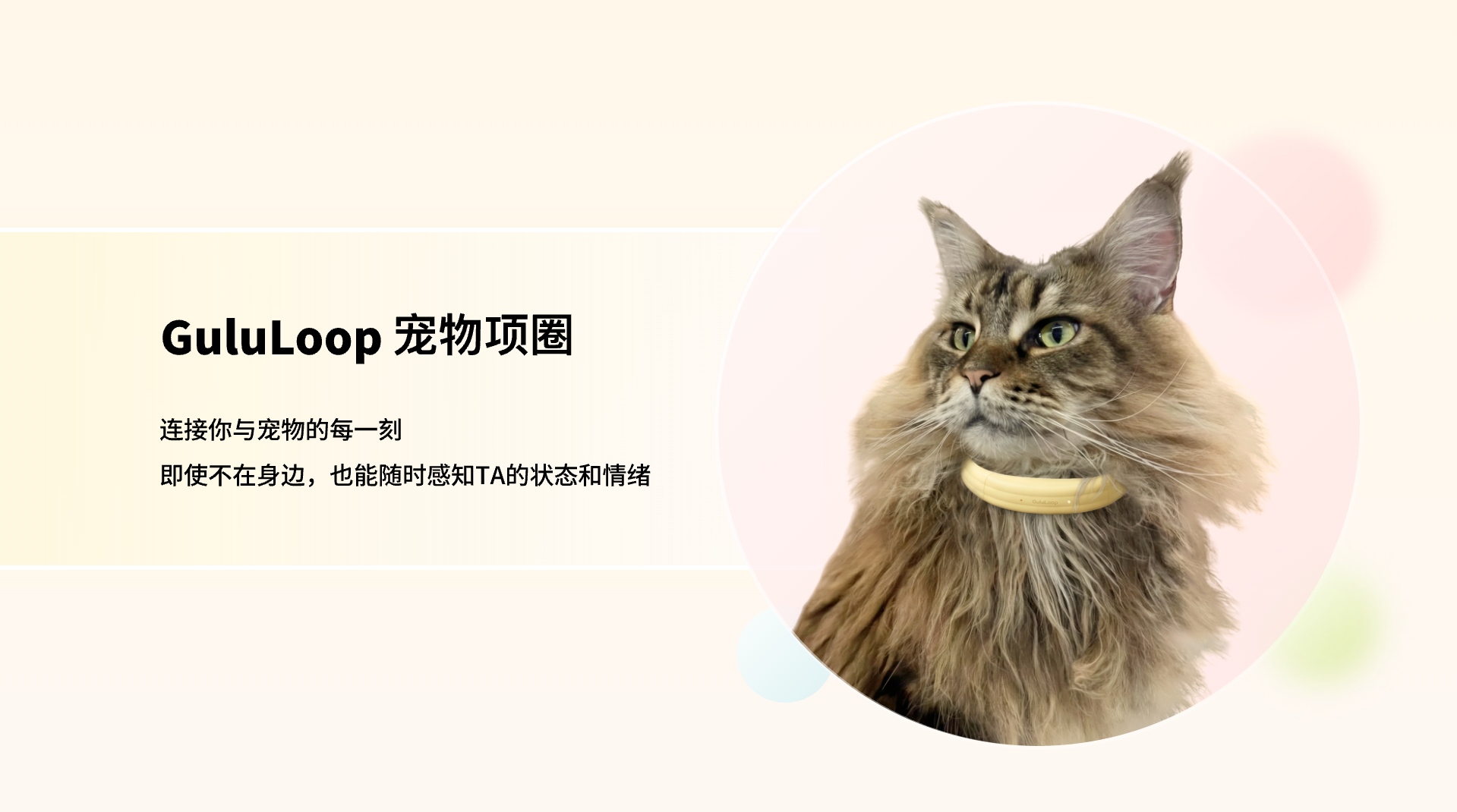 GuluLoop 宠物项圈

连接你与宠物的每一刻

即使不在身边，也能随时感知TA的状态和情绪

GuluLoop